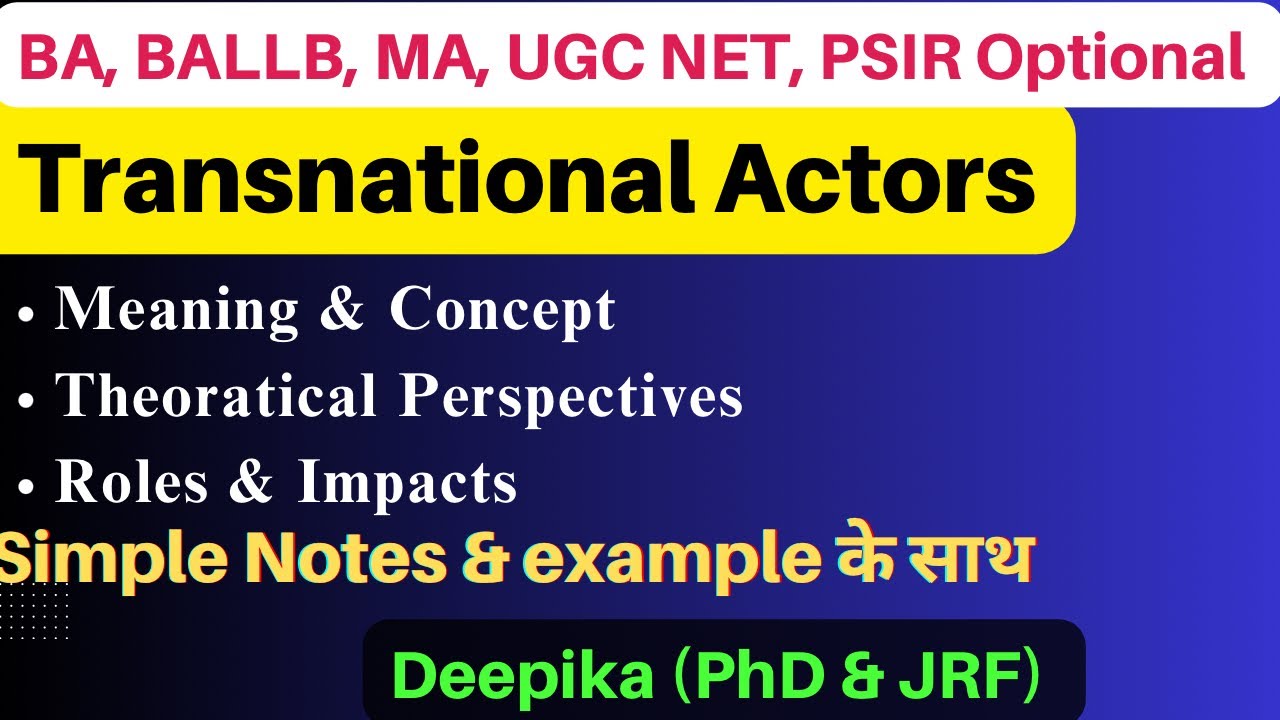 BA, BALLB, MA, UGC NET, PSIR Optional

Transnational Actors

• Meaning & Concept
• Theoratical Perspectives
• Roles & Impacts

Simple Notes & example के साथ

Deepika (PhD & JRF)